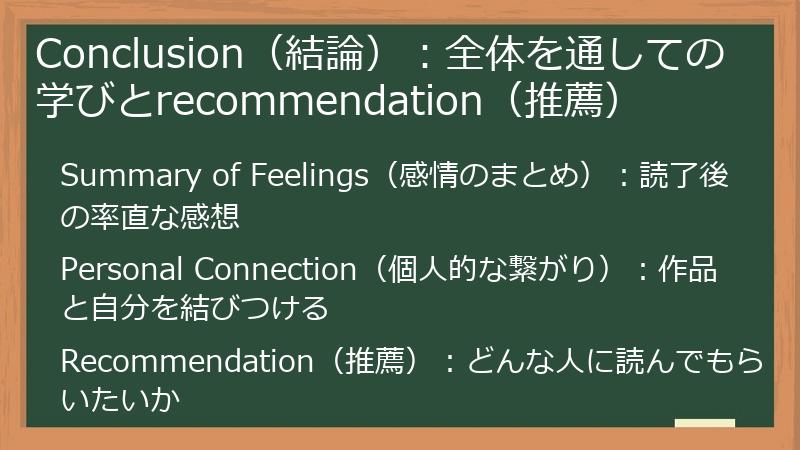 Conclusion（結論）：全体を通しての学びとrecommendation（推薦）

Summary of Feelings（感情のまとめ）：読了後の率直な感想

Personal Connection（個人的な繋がり）：作品と自分を結びつける

Recommendation（推薦）：どんな人に読んでもらいたいか